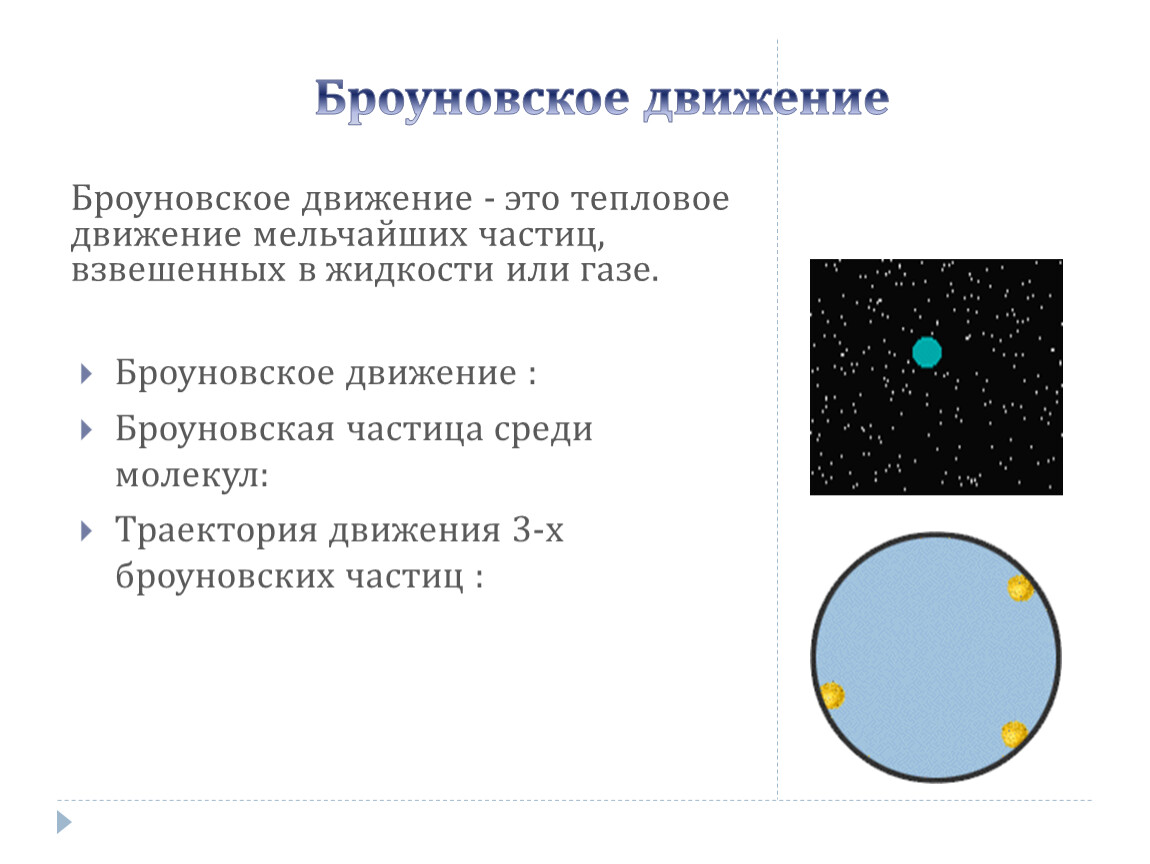 Броуновское движение

Броуновское движение - это тепловое движение мельчайших частиц, взвешенных в жидкости или газе.

Броуновское движение :

Броуновская частица среди молекул:

Траектория движения 3-х броуновских частиц :